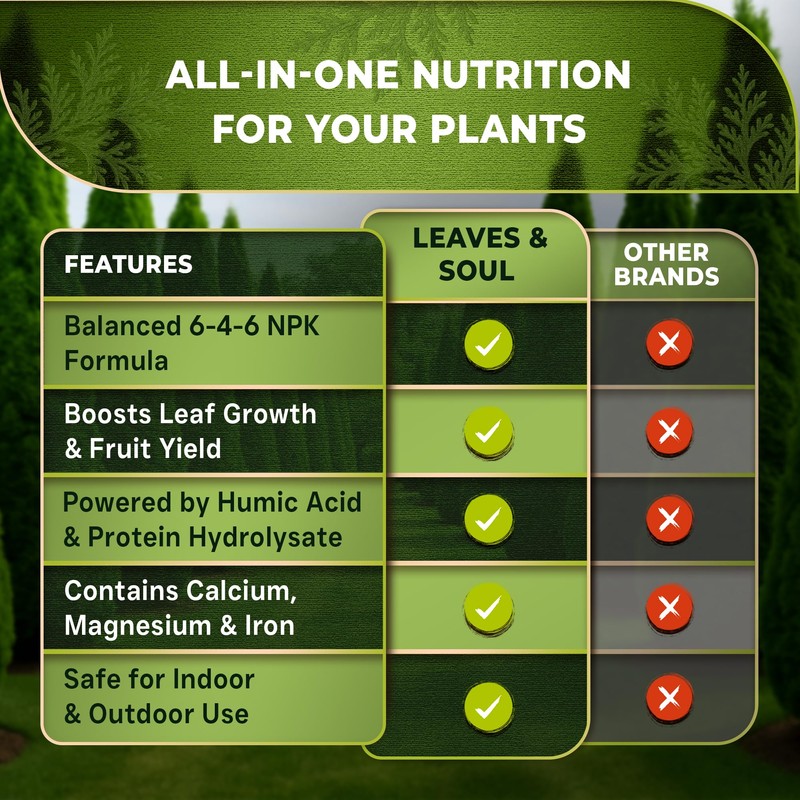 ALL-IN-ONE NUTRITION FOR YOUR PLANTS

| FEATURES | LEAVES & SOUL | OTHER BRANDS |
|---|---|---|
| Balanced 6-4-6 NPK Formula | ✓ | ✗ |
| Boosts Leaf Growth & Fruit Yield | ✓ | ✗ |
| Powered by Humic Acid & Protein Hydrolysate | ✓ | ✗ |
| Contains Calcium, Magnesium & Iron | ✓ | ✗ |
| Safe for Indoor & Outdoor Use | ✓ | ✗ |